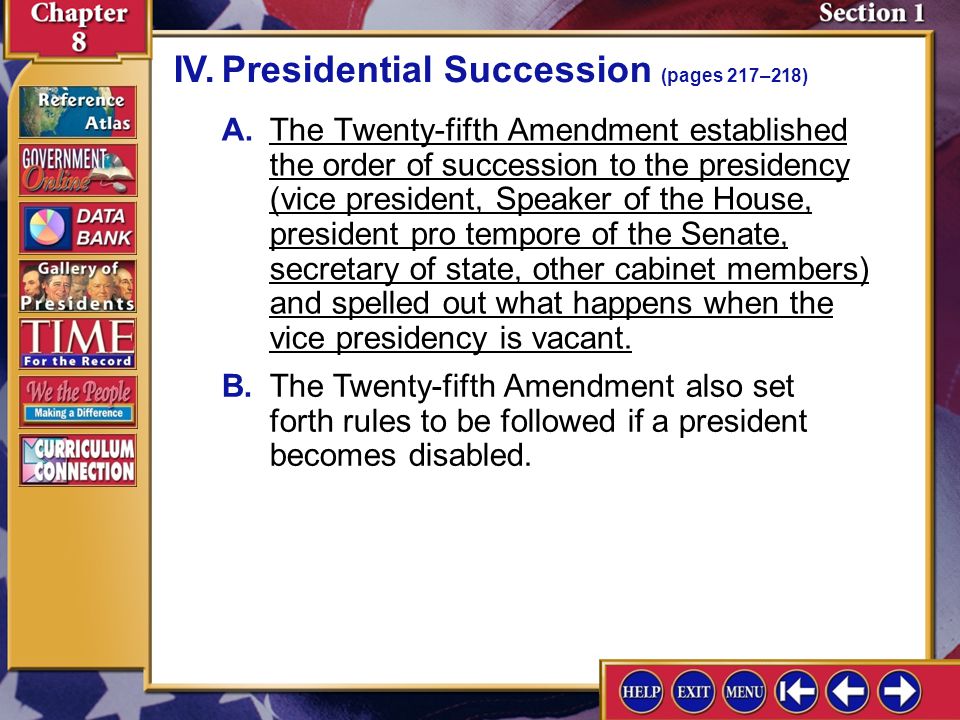 Chapter 8

Section 1

Reference Atlas

GOVERNMENT Online

DATA BANK

Gallery of Presidents

TIME For the Record

We the People Making a Difference

CURRICULUM CONNECTION

IV. Presidential Succession (pages 217–218)

A. The Twenty-fifth Amendment established the order of succession to the presidency (vice president, Speaker of the House, president pro tempore of the Senate, secretary of state, other cabinet members) and spelled out what happens when the vice presidency is vacant.

B. The Twenty-fifth Amendment also set forth rules to be followed if a president becomes disabled.

HELP EXIT MENU